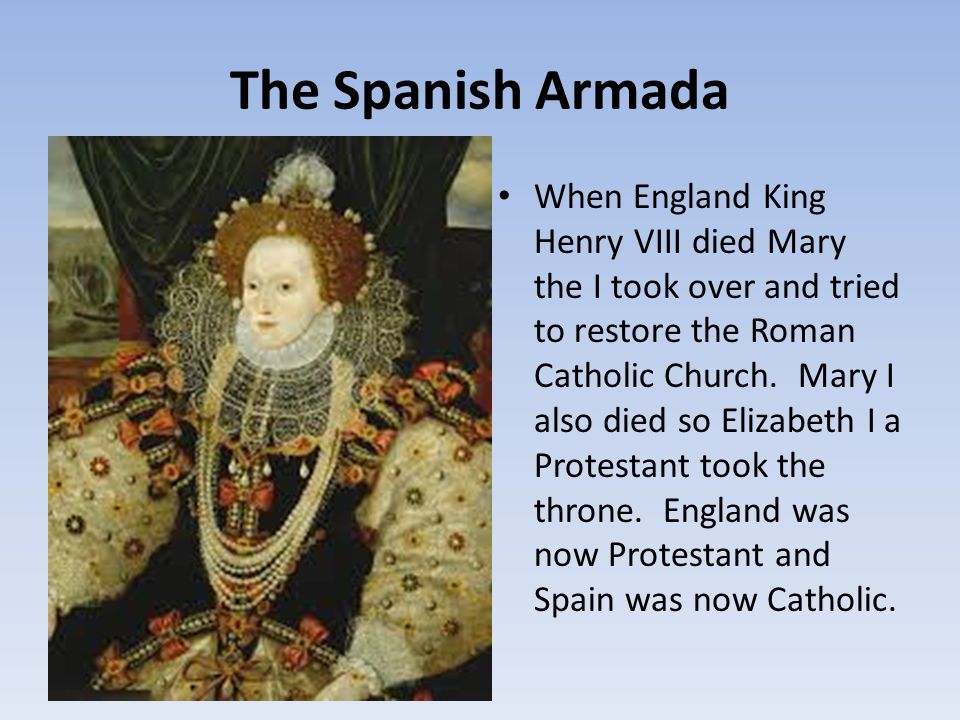 The Spanish Armada

• When England King Henry VIII died Mary the I took over and tried to restore the Roman Catholic Church. Mary I also died so Elizabeth I a Protestant took the throne. England was now Protestant and Spain was now Catholic.